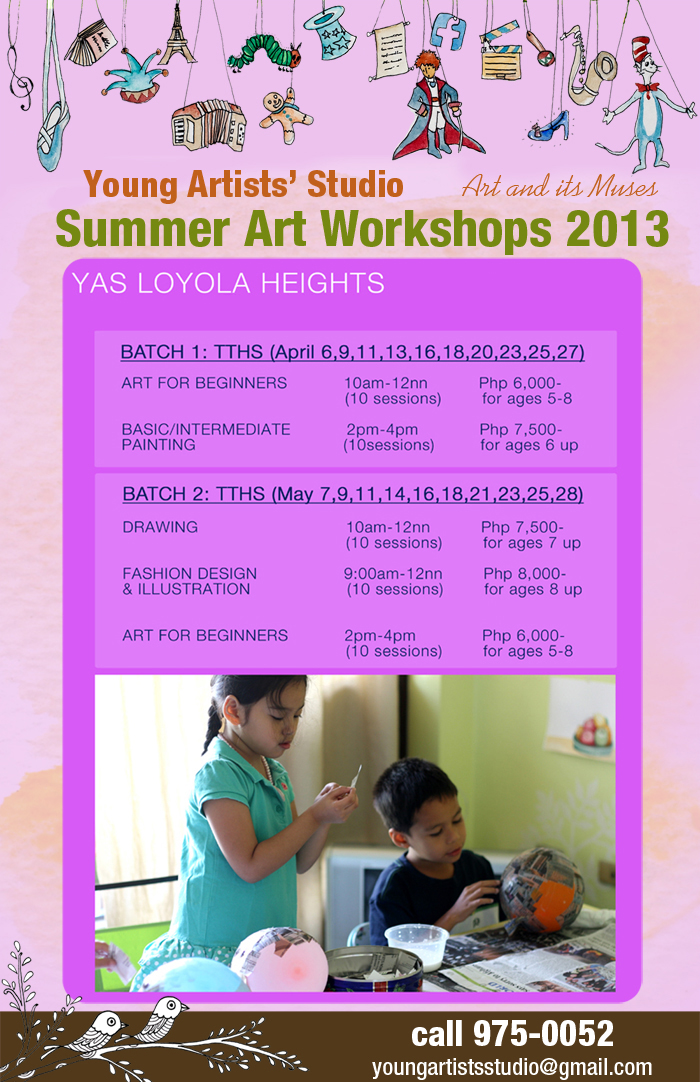 Young Artists' Studio
Art and its Muses
Summer Art Workshops 2013

YAS LOYOLA HEIGHTS

BATCH 1: TTHS (April 6,9,11,13,16,18,20,23,25,27)

| | | |
|---|---|---|
| ART FOR BEGINNERS | 10am-12nn (10 sessions) | Php 6,000- for ages 5-8 |
| BASIC/INTERMEDIATE PAINTING | 2pm-4pm (10sessions) | Php 7,500- for ages 6 up |

BATCH 2: TTHS (May 7,9,11,14,16,18,21,23,25,28)

| | | |
|---|---|---|
| DRAWING | 10am-12nn (10 sessions) | Php 7,500- for ages 7 up |
| FASHION DESIGN & ILLUSTRATION | 9:00am-12nn (10 sessions) | Php 8,000- for ages 8 up |
| ART FOR BEGINNERS | 2pm-4pm (10 sessions) | Php 6,000- for ages 5-8 |

call 975-0052
youngartistsstudio@gmail.com